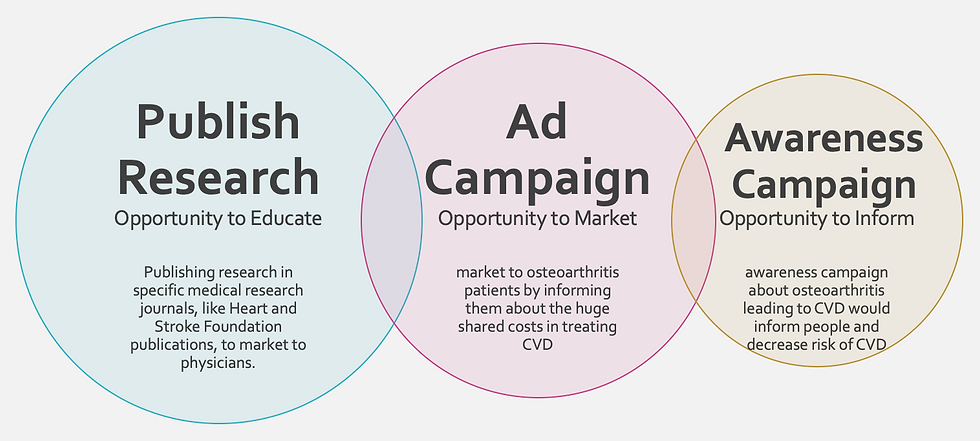 Publish Research
Opportunity to Educate

Publishing research in specific medical research journals, like Heart and Stroke Foundation publications, to market to physicians.

Ad Campaign
Opportunity to Market

market to osteoarthritis patients by informing them about the huge shared costs in treating CVD

Awareness Campaign
Opportunity to Inform

awareness campaign about osteoarthritis leading to CVD would inform people and decrease risk of CVD